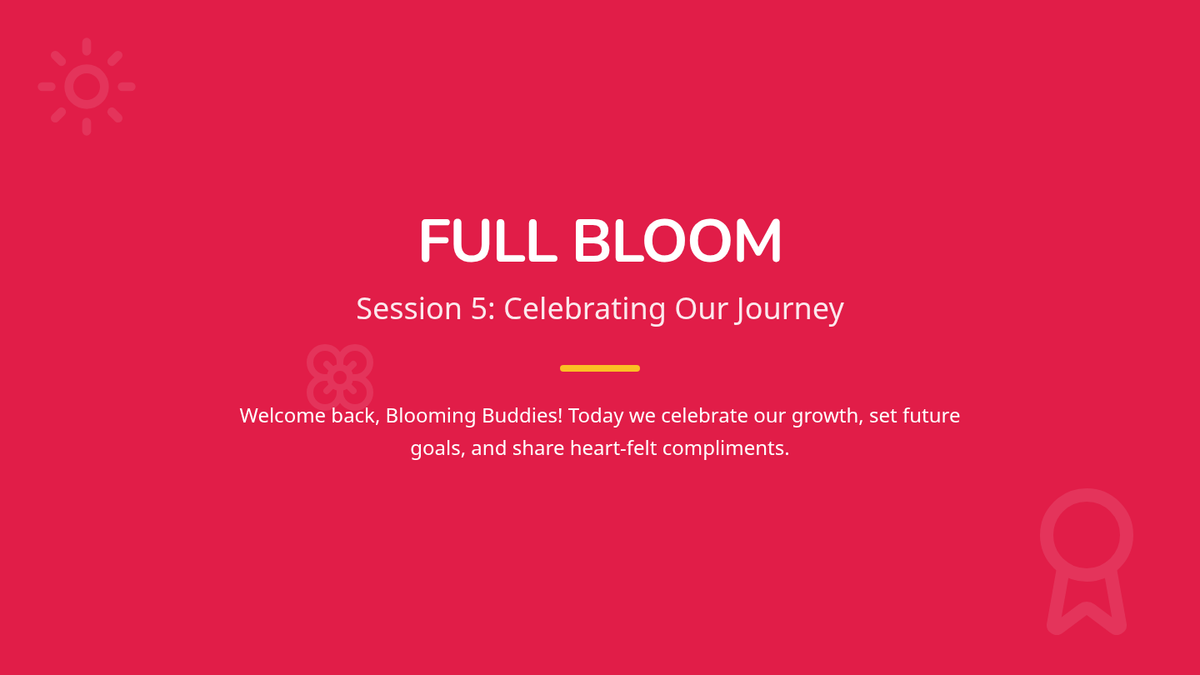 FULL BLOOM

Session 5: Celebrating Our Journey

Welcome back, Blooming Buddies! Today we celebrate our growth, set future goals, and share heart-felt compliments.